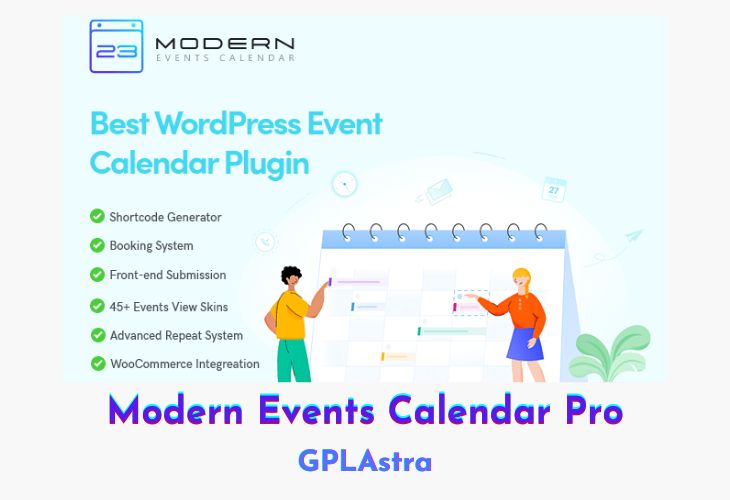 23 MODERN EVENTS CALENDAR

Best WordPress Event Calendar Plugin

Shortcode Generator
Booking System
Front-end Submission
45+ Events View Skins
Advanced Repeat System
WooCommerce Integreation

27

Modern Events Calendar Pro

GPLAstra